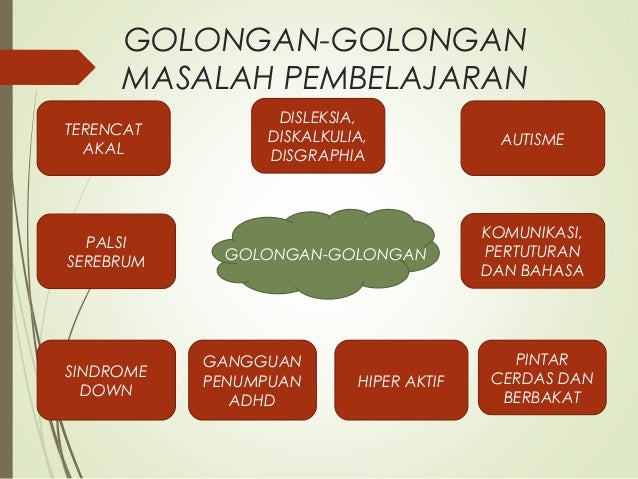 GOLONGAN-GOLONGAN MASALAH PEMBELAJARAN

TERENCAT AKAL

DISLEKSIA, DISKALKULIA, DISGRAPHIA

AUTISME

PALSI SEREBRUM

GOLONGAN-GOLONGAN

KOMUNIKASI, PERTUTURAN DAN BAHASA

SINDROME DOWN

GANGGUAN PENUMPUAN ADHD

HIPER AKTIF

PINTAR CERDAS DAN BERBAKAT